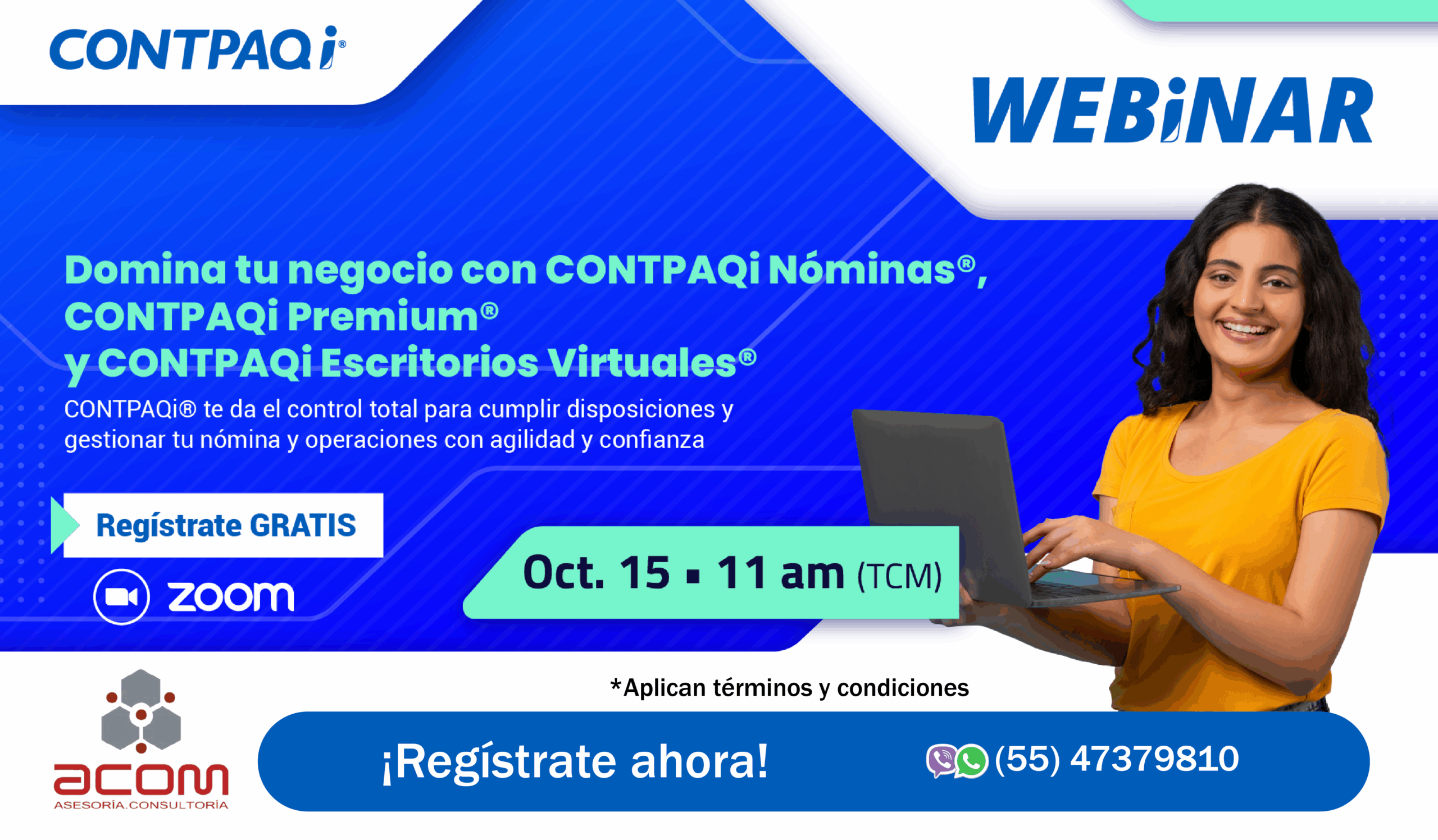 CONTPAQi®

WEBiNAR

Domina tu negocio con CONTPAQi Nóminas®, CONTPAQi Premium® y CONTPAQi Escritorios Virtuales®

CONTPAQi® te da el control total para cumplir disposiciones y gestionar tu nómina y operaciones con agilidad y confianza

Regístrate GRATIS

zoom

Oct. 15 ▪ 11 am (TCM)

*Aplican términos y condiciones

acom
ASESORÍA.CONSULTORÍA

¡Regístrate ahora!

(55) 47379810